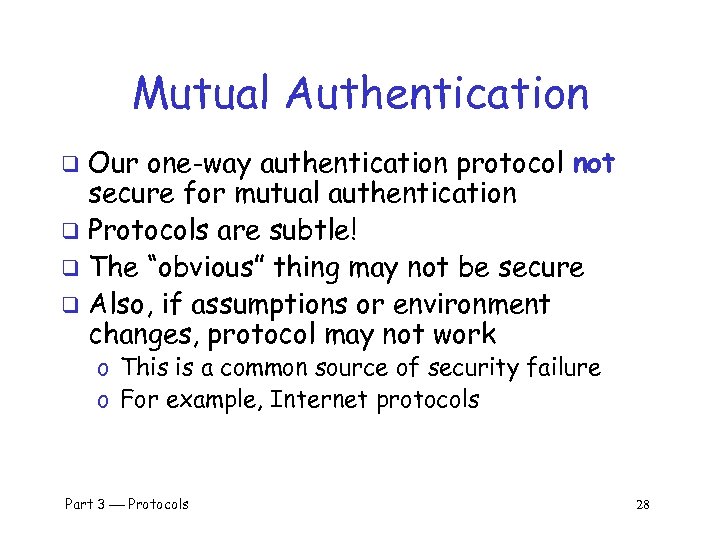 Mutual Authentication

❑ Our one-way authentication protocol not secure for mutual authentication
❑ Protocols are subtle!
❑ The “obvious” thing may not be secure
❑ Also, if assumptions or environment changes, protocol may not work
  o This is a common source of security failure
  o For example, Internet protocols

Part 3 — Protocols

28